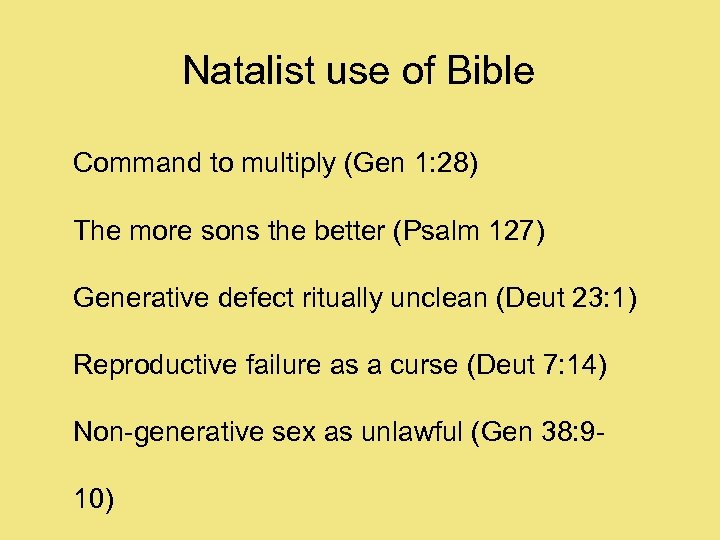 Natalist use of Bible

Command to multiply (Gen 1:28)

The more sons the better (Psalm 127)

Generative defect ritually unclean (Deut 23:1)

Reproductive failure as a curse (Deut 7:14)

Non-generative sex as unlawful (Gen 38:9-10)